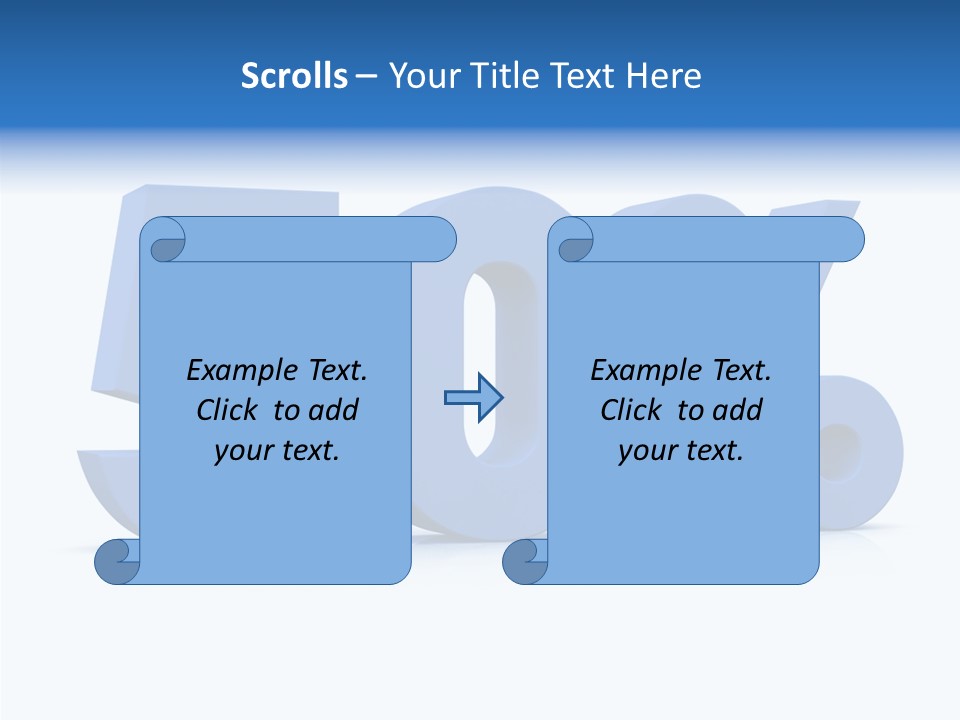 Scrolls – Your Title Text Here

Example Text. Click to add your text.

Example Text. Click to add your text.